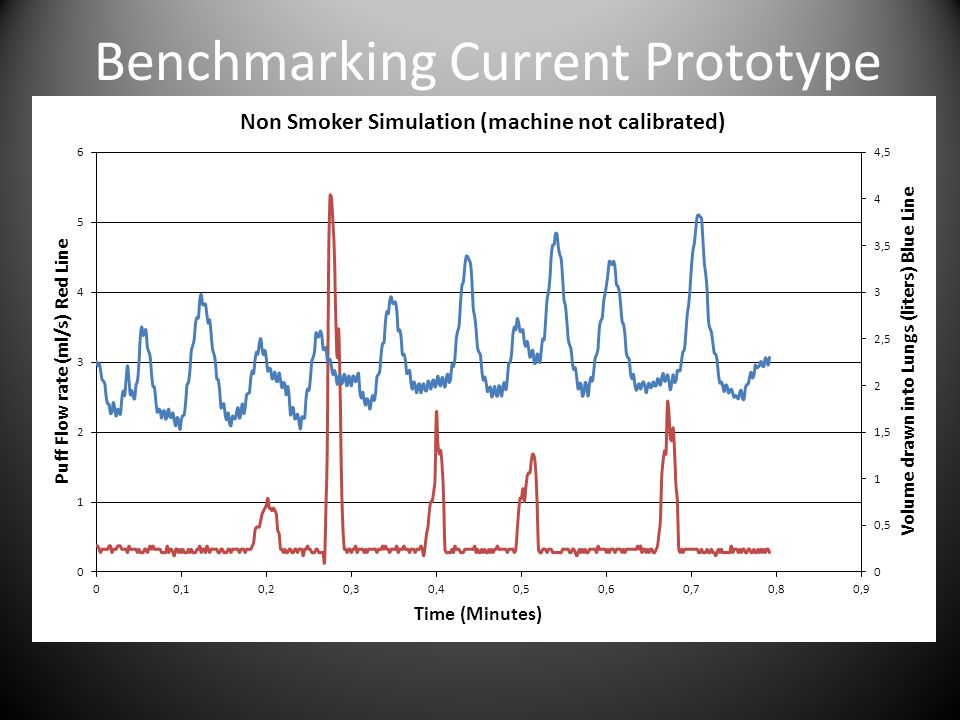 Benchmarking Current Prototype

Non Smoker Simulation (machine not calibrated)

Puff Flow rate (ml/s) Red Line

6
5
4
3
2
1
0

Volume drawn into Lungs (liters) Blue Line

4,5
4
3,5
3
2,5
2
1,5
1
0,5
0

0
0,1
0,2
0,3
0,4
0,5
0,6
0,7
0,8
0,9

Time (Minutes)